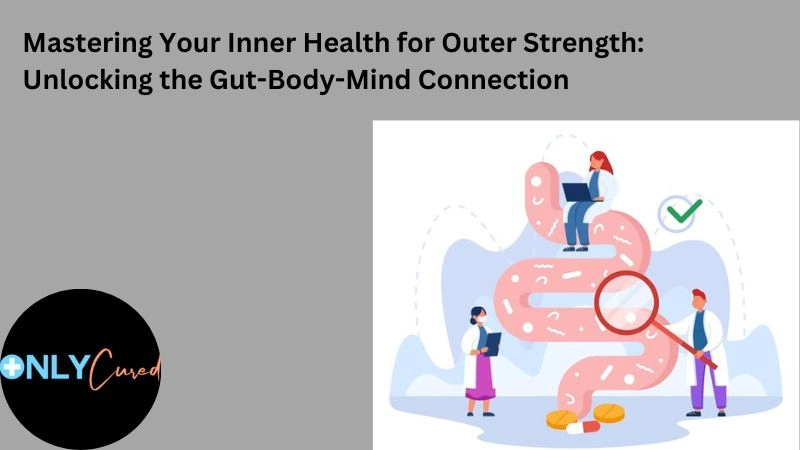 Mastering Your Inner Health for Outer Strength: Unlocking the Gut-Body-Mind Connection

ONLY Cured